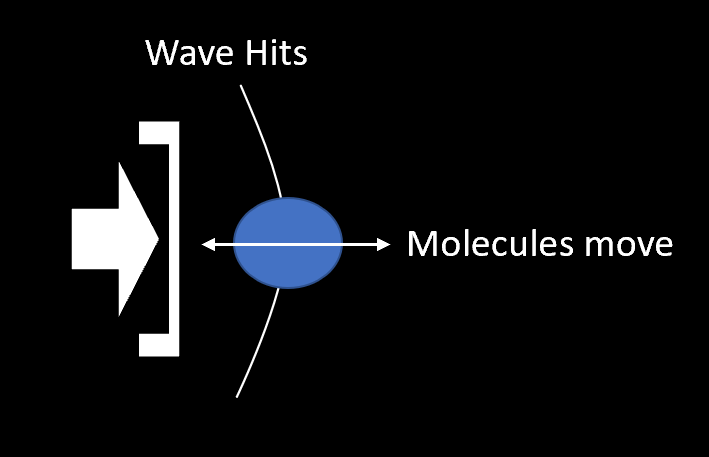 Wave Hits

Molecules move